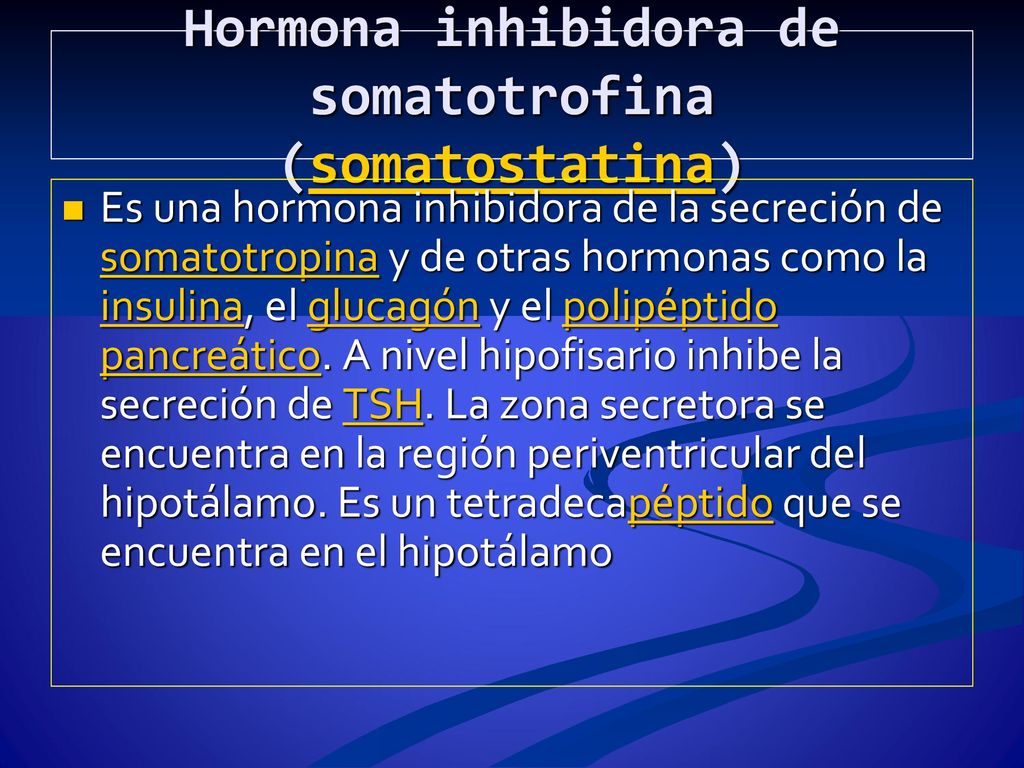 Hormona inhibidora de somatotrofina (somatostatina)

Es una hormona inhibidora de la secreción de somatotropina y de otras hormonas como la insulina, el glucagón y el polipéptido pancreático. A nivel hipofisario inhibe la secreción de TSH. La zona secretora se encuentra en la región periventricular del hipotálamo. Es un tetradecapéptido que se encuentra en el hipotálamo